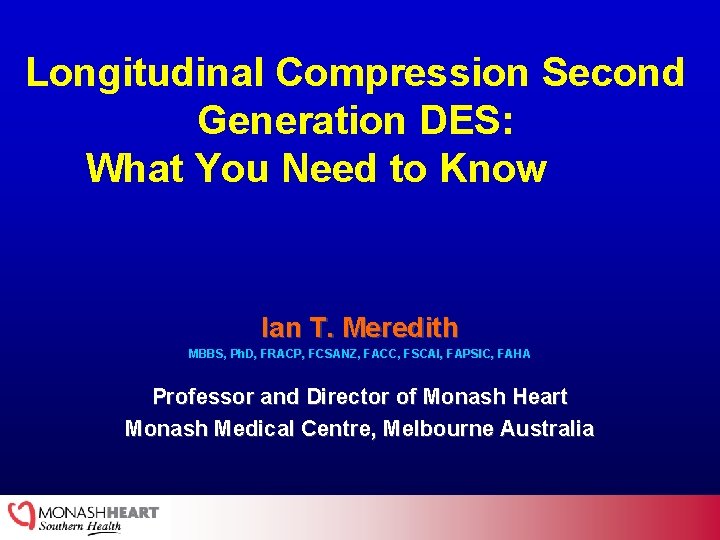 Longitudinal Compression Second Generation DES:
What You Need to Know

Ian T. Meredith
MBBS, PhD, FRACP, FCSANZ, FACC, FSCAI, FAPSIC, FAHA

Professor and Director of Monash Heart
Monash Medical Centre, Melbourne Australia

MONASHHEART
Southern Health